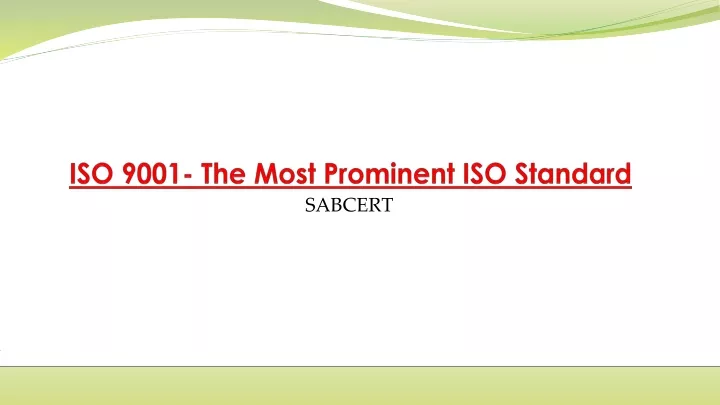 ISO 9001- The Most Prominent ISO Standard

SABCERT